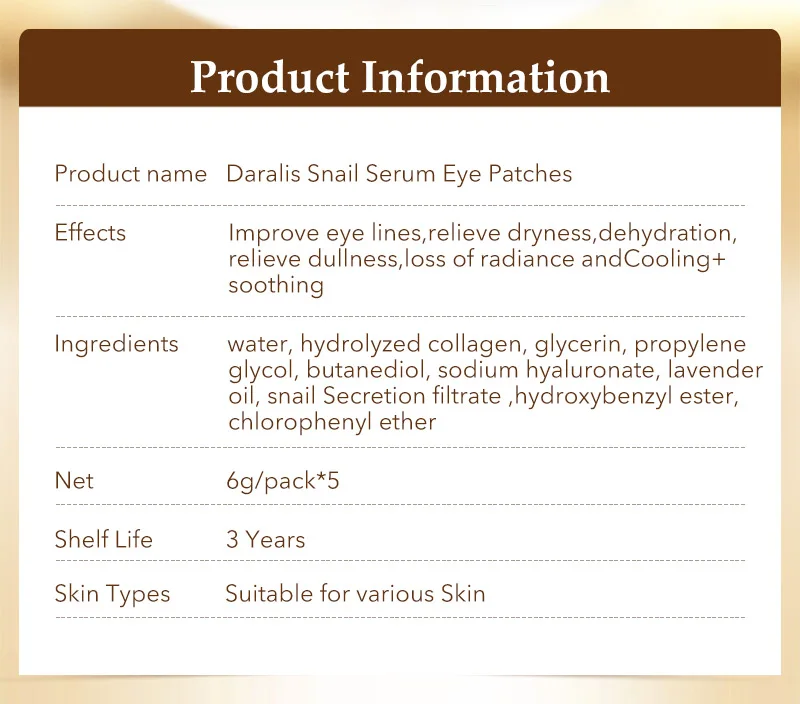 Product Information

| | |
|---|---|
| Product name | Daralis Snail Serum Eye Patches |
| Effects | Improve eye lines,relieve dryness,dehydration, relieve dullness,loss of radiance andCooling+ soothing |
| Ingredients | water, hydrolyzed collagen, glycerin, propylene glycol, butanediol, sodium hyaluronate, lavender oil, snail Secretion filtrate ,hydroxybenzyl ester, chlorophenyl ether |
| Net | 6g/pack*5 |
| Shelf Life | 3 Years |
| Skin Types | Suitable for various Skin |